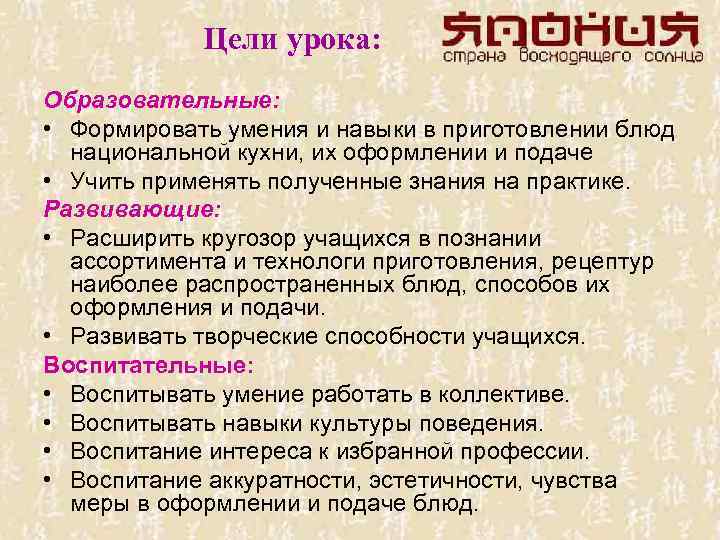 Цели урока:

ЯПОНИЯ
страна восходящего солнца

Образовательные:
• Формировать умения и навыки в приготовлении блюд национальной кухни, их оформлении и подаче
• Учить применять полученные знания на практике.

Развивающие:
• Расширить кругозор учащихся в познании ассортимента и технологи приготовления, рецептур наиболее распространенных блюд, способов их оформления и подачи.
• Развивать творческие способности учащихся.

Воспитательные:
• Воспитывать умение работать в коллективе.
• Воспитывать навыки культуры поведения.
• Воспитание интереса к избранной профессии.
• Воспитание аккуратности, эстетичности, чувства меры в оформлении и подаче блюд.